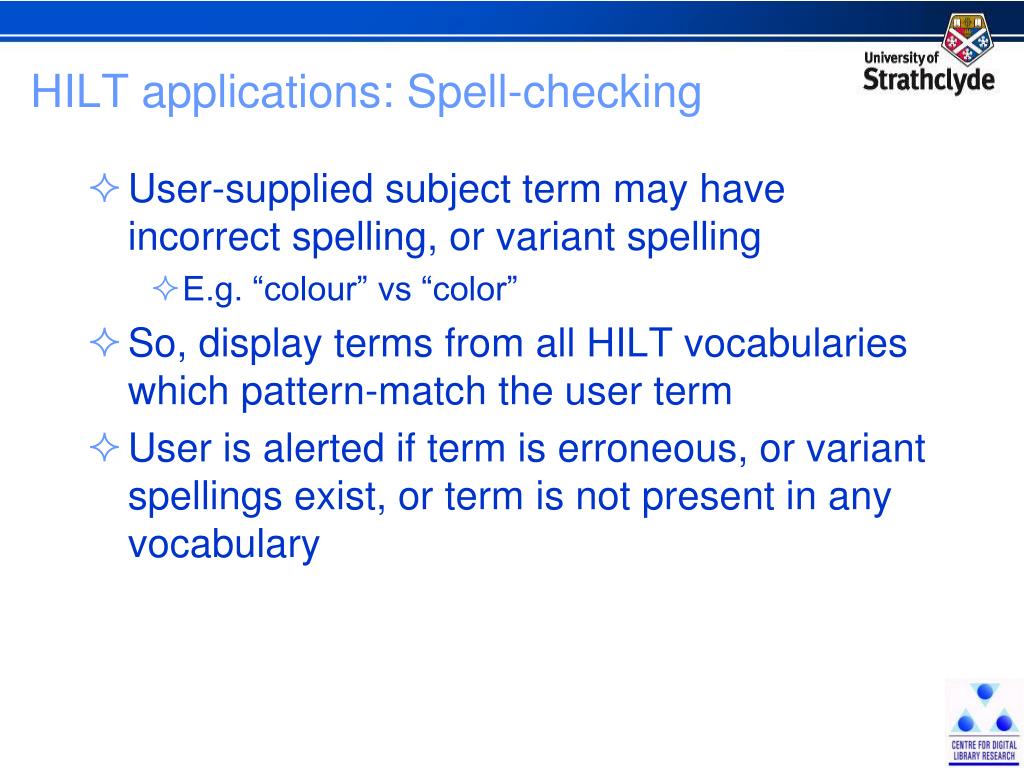 University of Strathclyde

HILT applications: Spell-checking

✧ User-supplied subject term may have incorrect spelling, or variant spelling

✧ E.g. “colour” vs “color”

✧ So, display terms from all HILT vocabularies which pattern-match the user term

✧ User is alerted if term is erroneous, or variant spellings exist, or term is not present in any vocabulary

CENTRE FOR DIGITAL LIBRARY RESEARCH